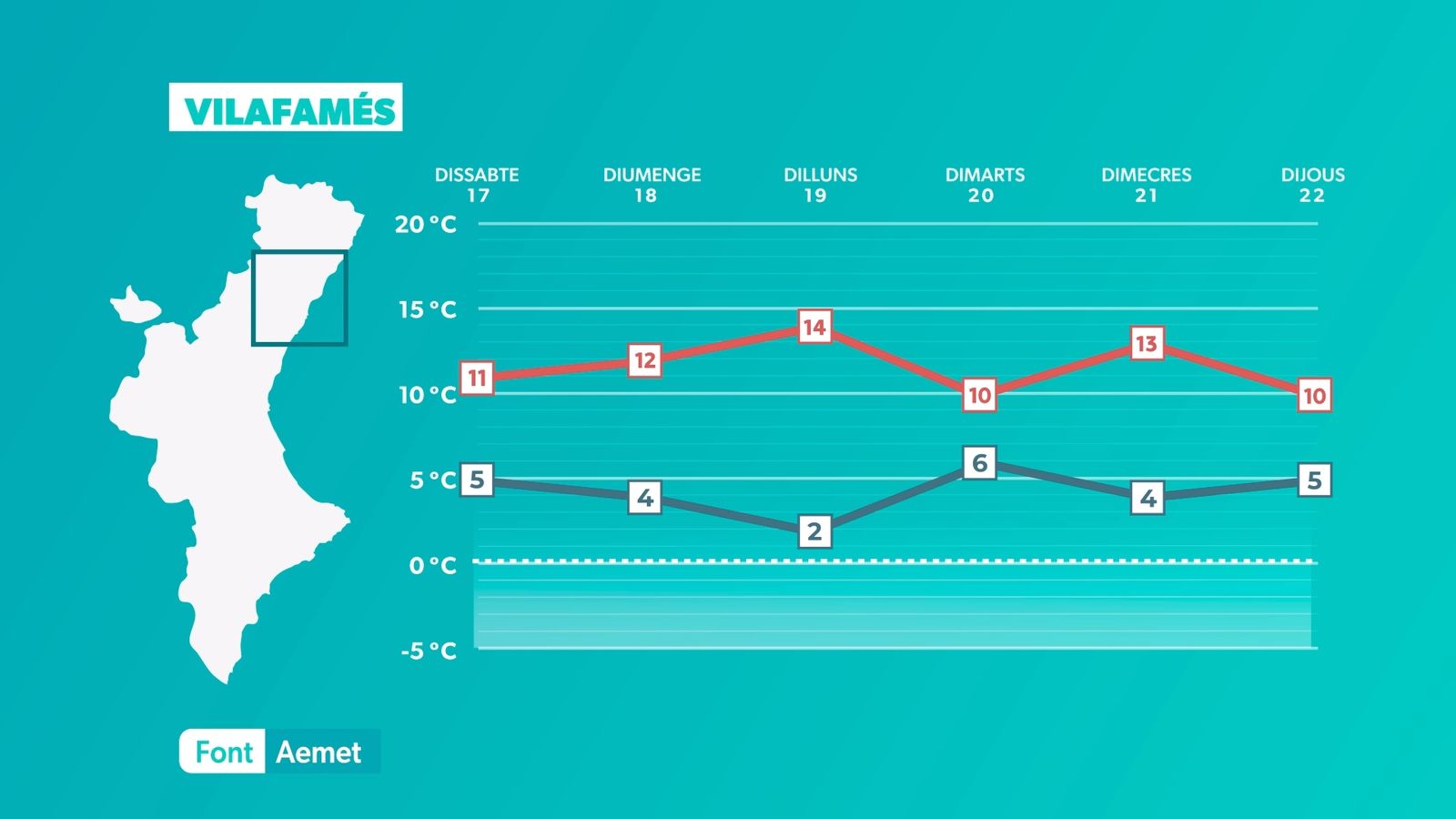 VILAFAMÉS

DISSABTE 17
DIUMENGE 18
DILLUNS 19
DIMARTS 20
DIMECRES 21
DIJOUS 22

20 °C
15 °C
10 °C
5 °C
0 °C
-5 °C

11
12
14
10
13
10

5
4
2
6
4
5

Font Aemet